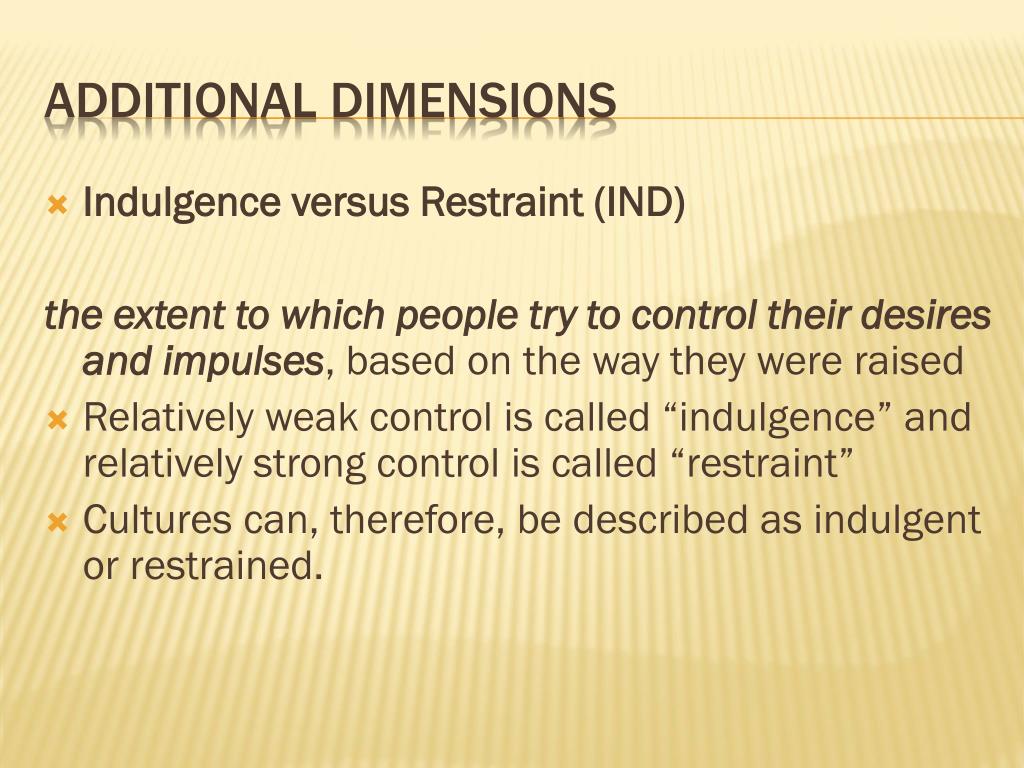 ADDITIONAL DIMENSIONS

Indulgence versus Restraint (IND)

the extent to which people try to control their desires and impulses, based on the way they were raised

Relatively weak control is called “indulgence” and relatively strong control is called “restraint”

Cultures can, therefore, be described as indulgent or restrained.